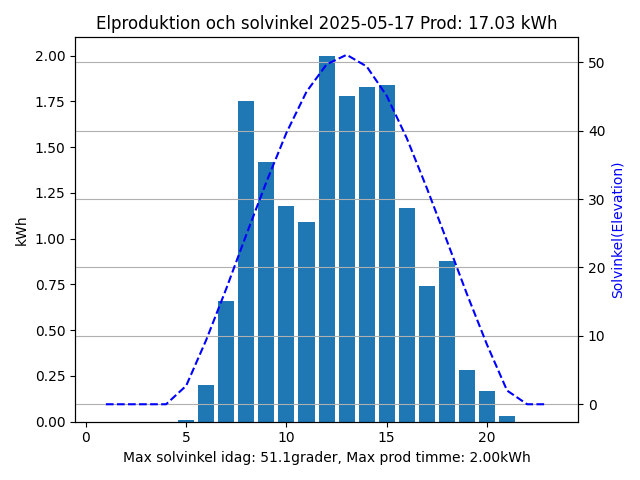 Elproduktion och solvinkel 2025-05-17 Prod: 17.03 kWh

kWh

2.00
1.75
1.50
1.25
1.00
0.75
0.50
0.25
0.00

0
5
10
15
20

50
40
30
20
10
0

Solvinkel(Elevation)

Max solvinkel idag: 51.1grader, Max prod timme: 2.00kWh